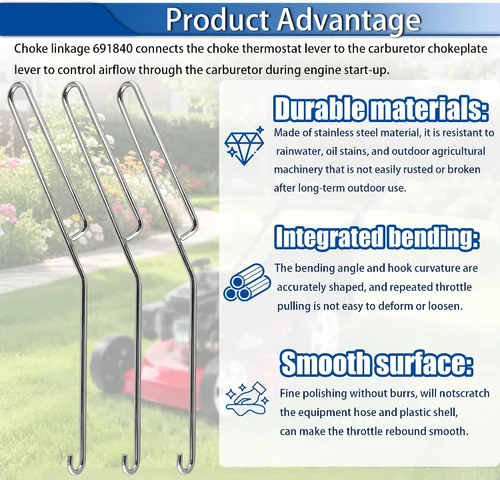 Product Advantage

Choke linkage 691840 connects the choke thermostat lever to the carburetor chokeplate lever to control airflow through the carburetor during engine start-up.

Durable materials:

Made of stainless steel material, it is resistant to rainwater, oil stains, and outdoor agricultural machinery that is not easily rusted or broken after long-term outdoor use.

Integrated bending:

The bending angle and hook curvature are accurately shaped, and repeated throttle pulling is not easy to deform or loosen.

Smooth surface:

Fine polishing without burrs, will notscratch the equipment hose and plastic shell, can make the throttle rebound smooth.